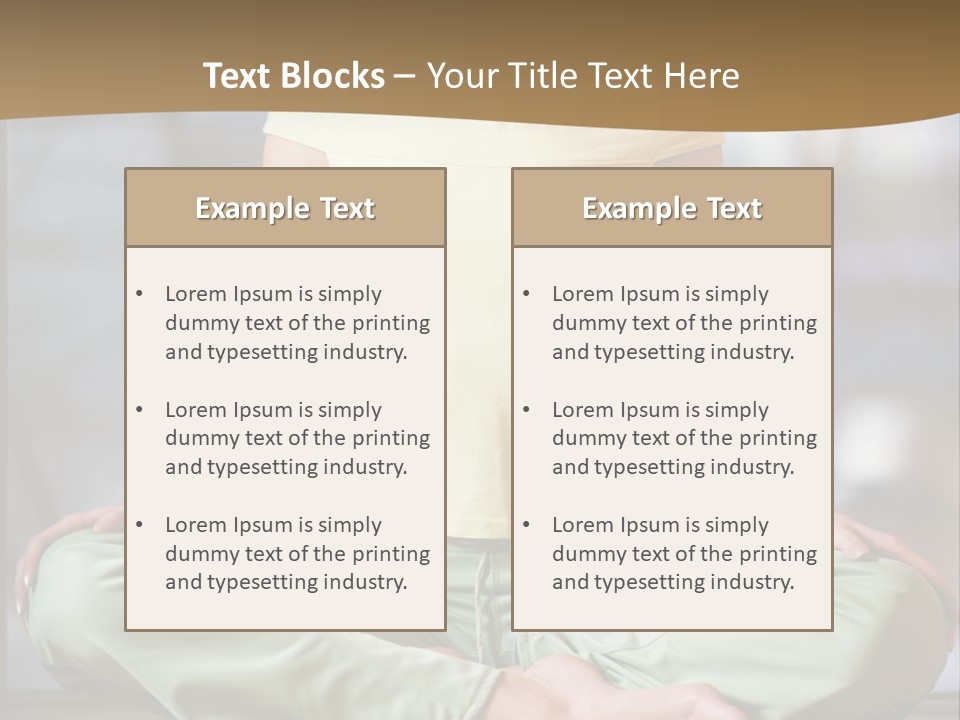 Text Blocks – Your Title Text Here

Example Text

• Lorem Ipsum is simply dummy text of the printing and typesetting industry.

• Lorem Ipsum is simply dummy text of the printing and typesetting industry.

• Lorem Ipsum is simply dummy text of the printing and typesetting industry.

Example Text

• Lorem Ipsum is simply dummy text of the printing and typesetting industry.

• Lorem Ipsum is simply dummy text of the printing and typesetting industry.

• Lorem Ipsum is simply dummy text of the printing and typesetting industry.